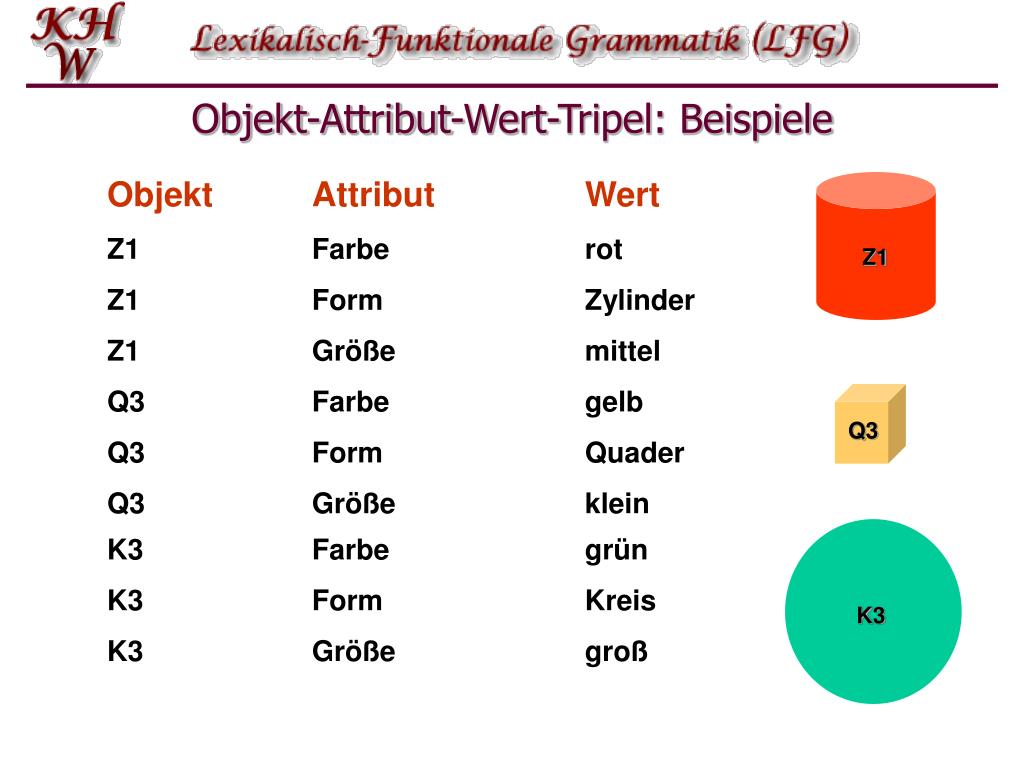 KH W

Lexikalisch-Funktionale Grammatik (LFG)

Objekt-Attribut-Wert-Tripel: Beispiele

| Objekt | Attribut | Wert |
|---|---|---|
| Z1 | Farbe | rot |
| Z1 | Form | Zylinder |
| Z1 | Größe | mittel |
| Q3 | Farbe | gelb |
| Q3 | Form | Quader |
| Q3 | Größe | klein |
| K3 | Farbe | grün |
| K3 | Form | Kreis |
| K3 | Größe | groß |

Z1

Q3

K3